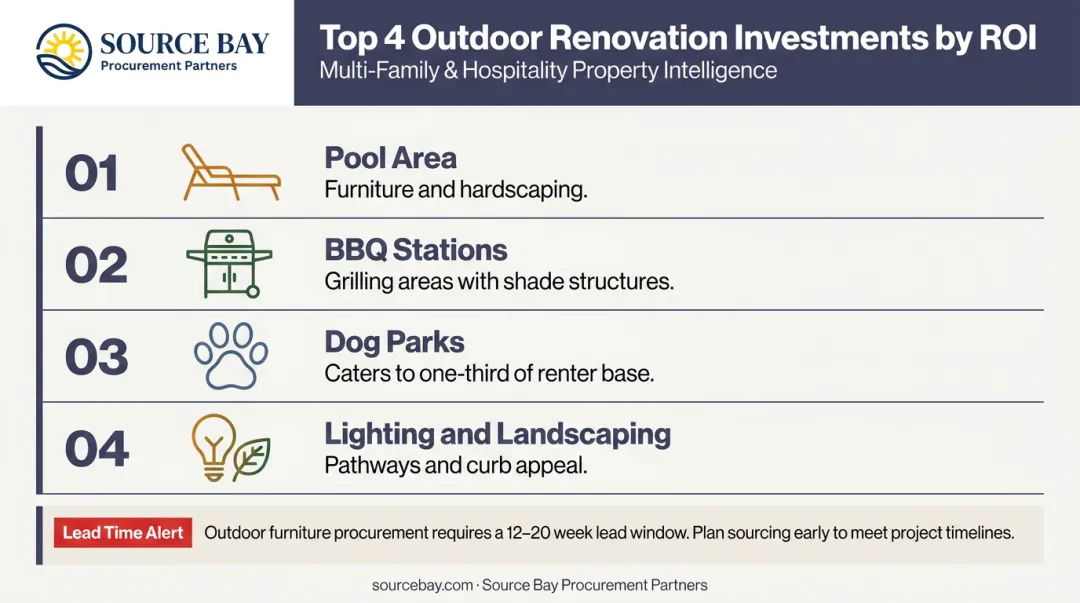 SOURCE BAY
Procurement Partners

Top 4 Outdoor Renovation Investments by ROI
Multi-Family & Hospitality Property Intelligence

01
Pool Area
Furniture and hardscaping.

02
BBQ Stations
Grilling areas with shade structures.

03
Dog Parks
Caters to one-third of renter base.

04
Lighting and Landscaping
Pathways and curb appeal.

Lead Time Alert Outdoor furniture procurement requires a 12–20 week lead window. Plan sourcing early to meet project timelines.

sourcebay.com · Source Bay Procurement Partners